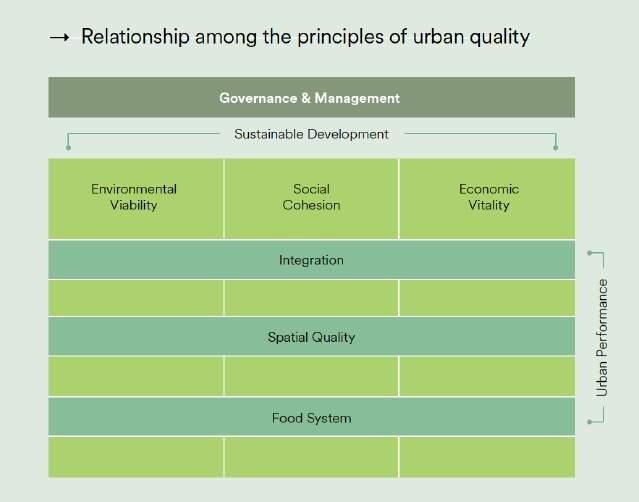 → Relationship among the principles of urban quality

Governance & Management

Sustainable Development

Environmental Viability

Social Cohesion

Economic Vitality

Integration

Spatial Quality

Food System

Urban Performance